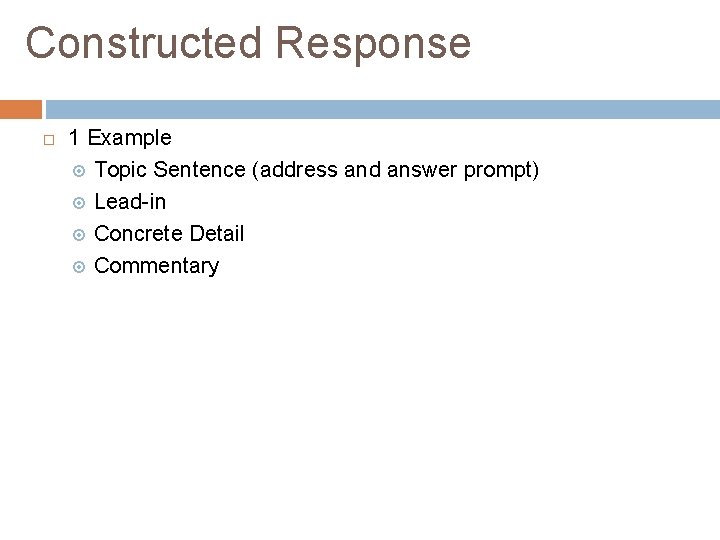 Constructed Response

1 Example

Topic Sentence (address and answer prompt)

Lead-in

Concrete Detail

Commentary